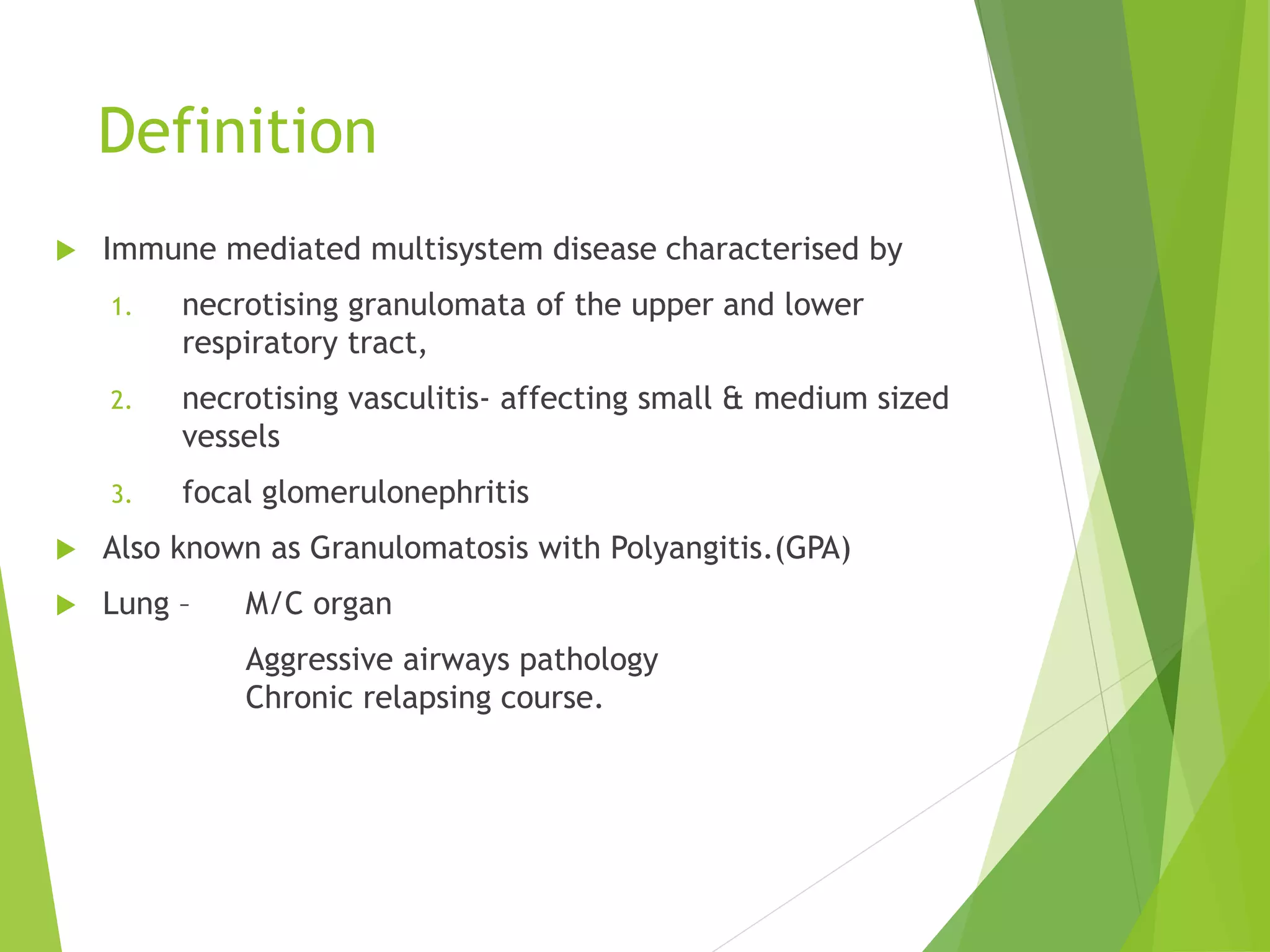 Definition

Immune mediated multisystem disease characterised by

1. necrotising granulomata of the upper and lower respiratory tract,

2. necrotising vasculitis- affecting small & medium sized vessels

3. focal glomerulonephritis

Also known as Granulomatosis with Polyangitis.(GPA)

Lung – M/C organ

Aggressive airways pathology
Chronic relapsing course.